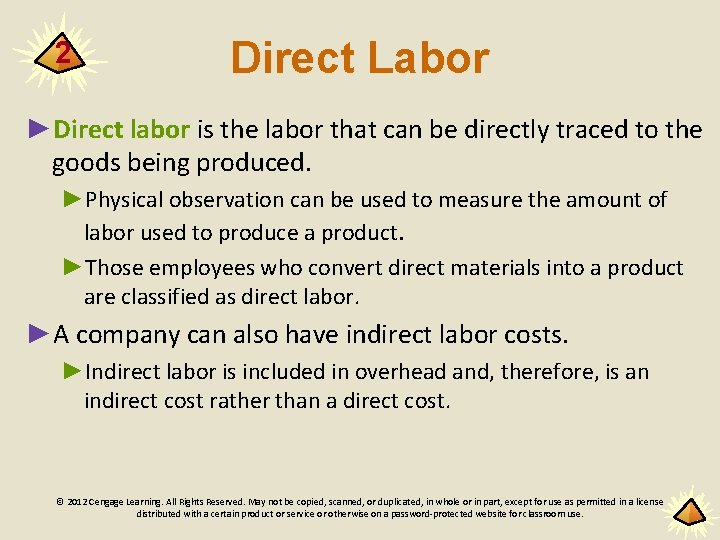 2

Direct Labor

►Direct labor is the labor that can be directly traced to the goods being produced.

►Physical observation can be used to measure the amount of labor used to produce a product.

►Those employees who convert direct materials into a product are classified as direct labor.

►A company can also have indirect labor costs.

►Indirect labor is included in overhead and, therefore, is an indirect cost rather than a direct cost.

© 2012 Cengage Learning. All Rights Reserved. May not be copied, scanned, or duplicated, in whole or in part, except for use as permitted in a license distributed with a certain product or service or otherwise on a password-protected website for classroom use.